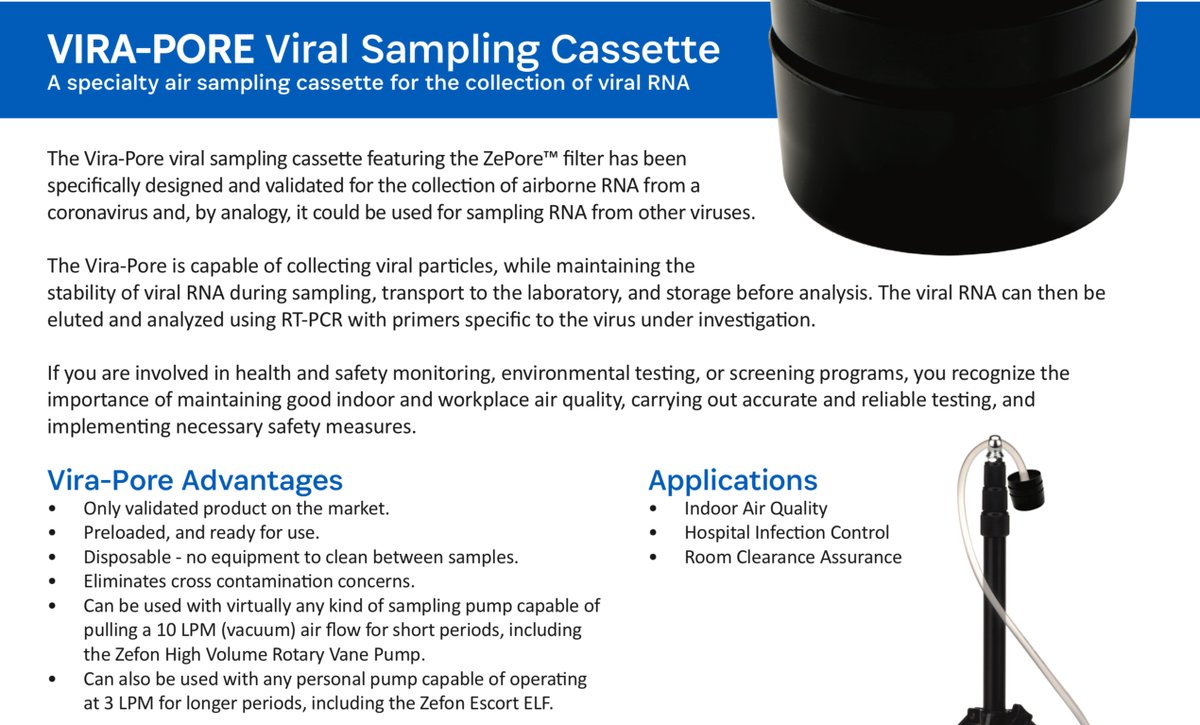 VIRA-PORE Viral Sampling Cassette
A specialty air sampling cassette for the collection of viral RNA

The Vira-Pore viral sampling cassette featuring the ZePore™ filter has been specifically designed and validated for the collection of airborne RNA from a coronavirus and, by analogy, it could be used for sampling RNA from other viruses.

The Vira-Pore is capable of collecting viral particles, while maintaining the stability of viral RNA during sampling, transport to the laboratory, and storage before analysis. The viral RNA can then be eluted and analyzed using RT-PCR with primers specific to the virus under investigation.

If you are involved in health and safety monitoring, environmental testing, or screening programs, you recognize the importance of maintaining good indoor and workplace air quality, carrying out accurate and reliable testing, and implementing necessary safety measures.

Vira-Pore Advantages
• Only validated product on the market.
• Preloaded, and ready for use.
• Disposable - no equipment to clean between samples.
• Eliminates cross contamination concerns.
• Can be used with virtually any kind of sampling pump capable of pulling a 10 LPM (vacuum) air flow for short periods, including the Zefon High Volume Rotary Vane Pump.
• Can also be used with any personal pump capable of operating at 3 LPM for longer periods, including the Zefon Escort ELF.

Applications
• Indoor Air Quality
• Hospital Infection Control
• Room Clearance Assurance